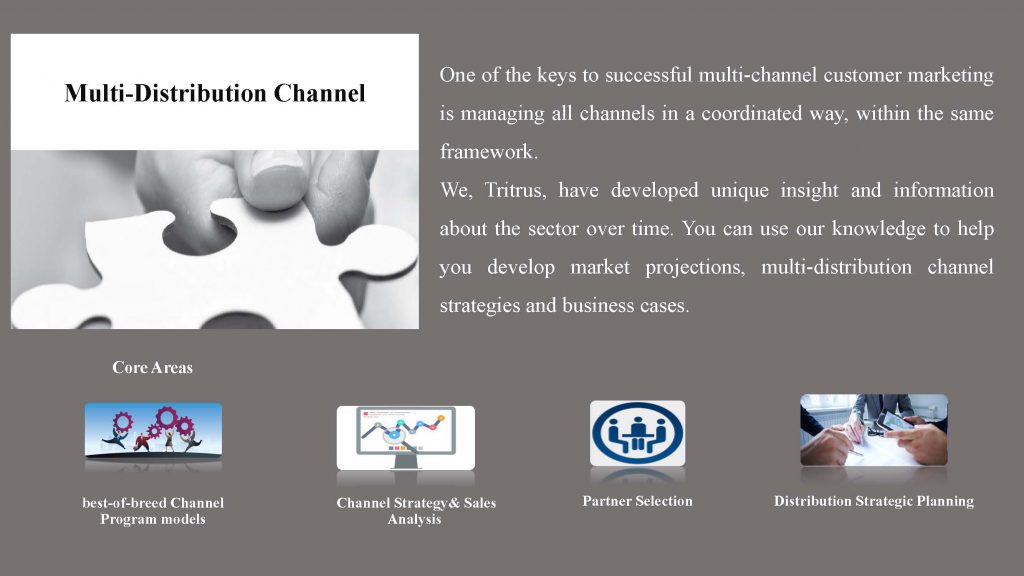 Multi-Distribution Channel

One of the keys to successful multi-channel customer marketing is managing all channels in a coordinated way, within the same framework.

We, Tritrus, have developed unique insight and information about the sector over time. You can use our knowledge to help you develop market projections, multi-distribution channel strategies and business cases.

Core Areas

best-of-breed Channel Program models

Channel Strategy& Sales Analysis

Partner Selection

Distribution Strategic Planning